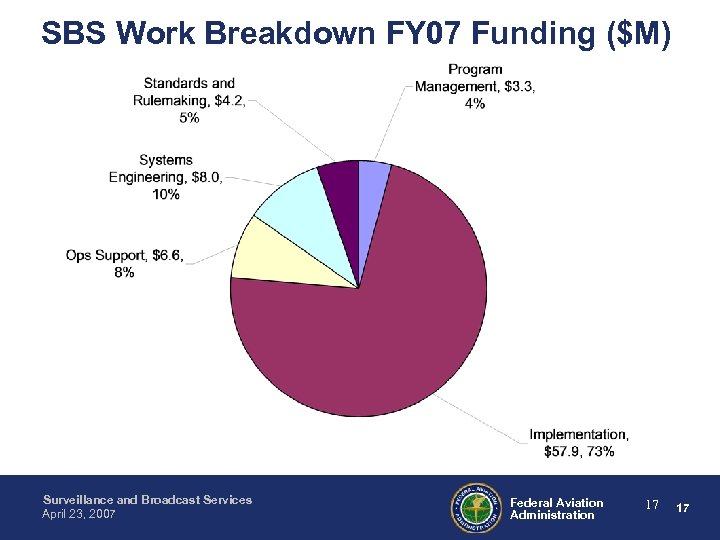 SBS Work Breakdown FY07 Funding ($M)

Standards and Rulemaking, $4.2, 5%

Program Management, $3.3, 4%

Systems Engineering, $8.0, 10%

Ops Support, $6.6, 8%

Implementation, $57.9, 73%

Surveillance and Broadcast Services
April 23, 2007

FEDERAL AVIATION ADMINISTRATION

Federal Aviation Administration

17 17